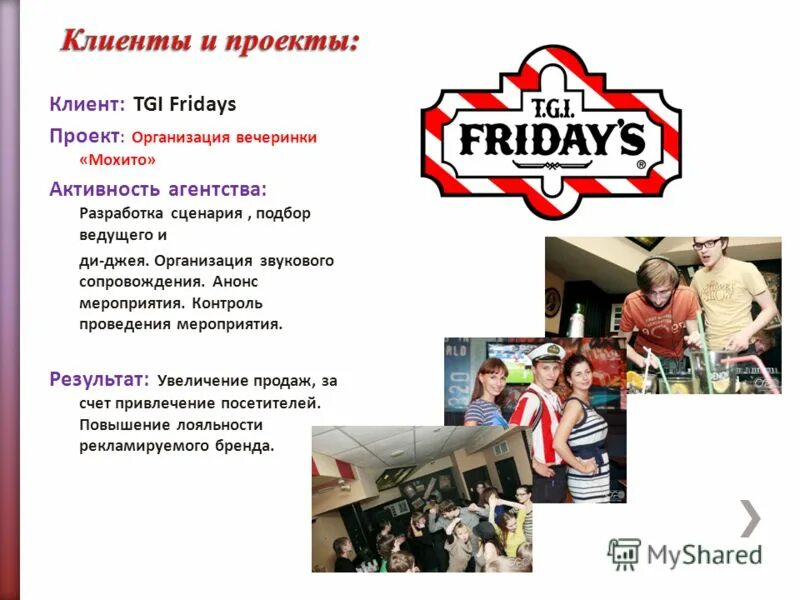 Клиенты и проекты:

Клиент: TGI Fridays

Проект: Организация вечеринки «Мохито»

Активность агентства:
Разработка сценария , подбор ведущего и
ди-джея. Организация звукового сопровождения. Анонс мероприятия. Контроль проведения мероприятия.

Результат: Увеличение продаж, за счет привлечение посетителей. Повышение лояльности рекламируемого бренда.

T.G.I. FRIDAY'S ®

MyShared